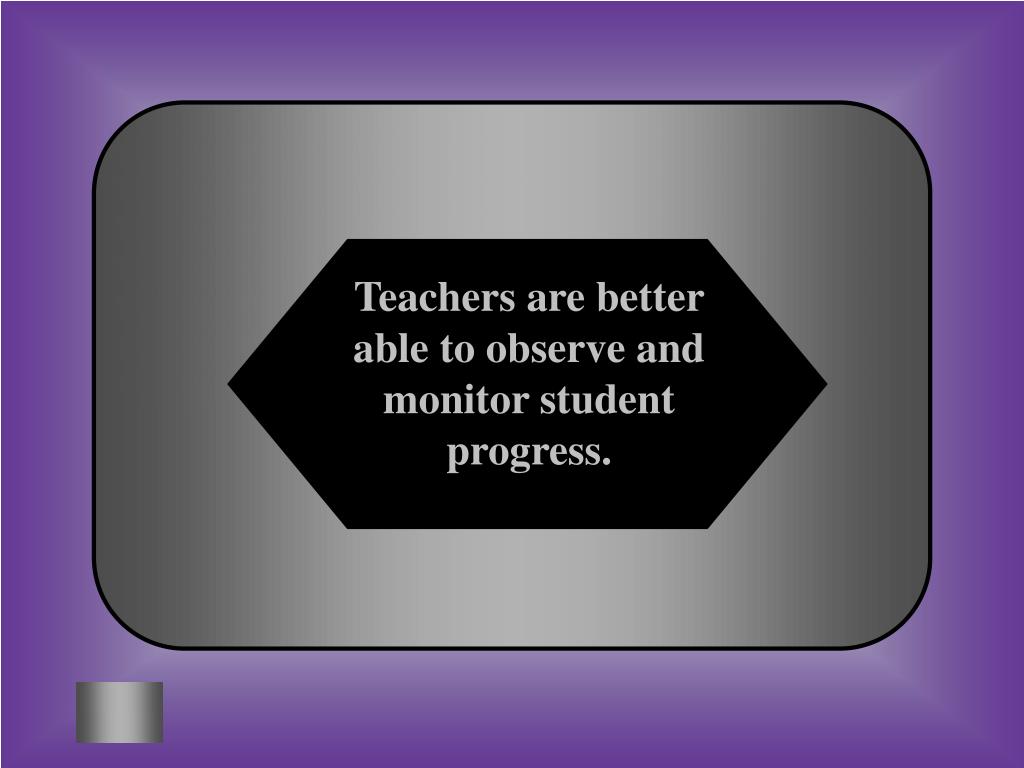 Teachers are better able to observe and monitor student progress.